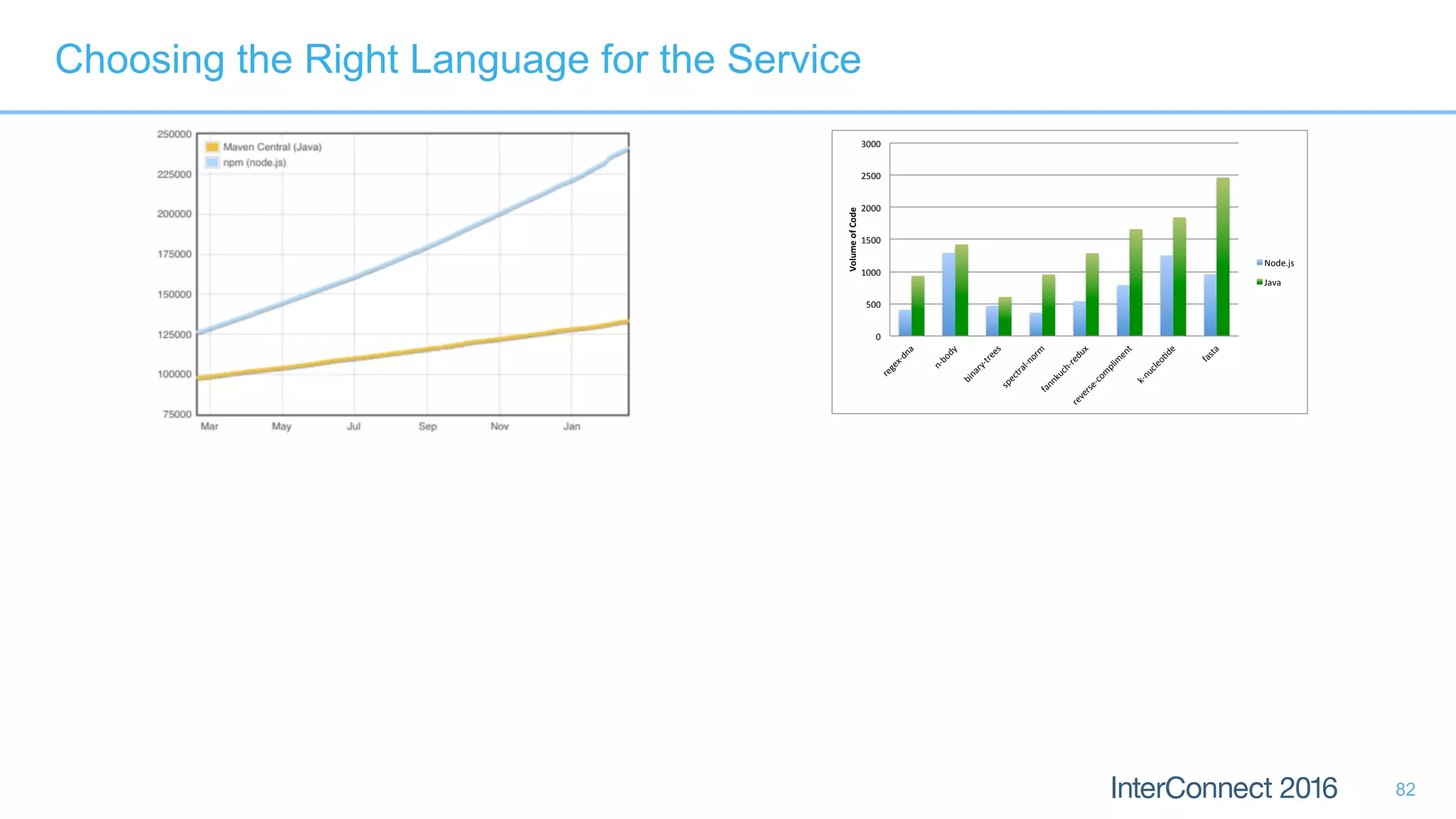 Choosing the Right Language for the Service

250000
225000
200000
175000
150000
125000
100000
75000

Maven Central (Java)
npm (node.js)

Mar May Jul Sep Nov Jan

3000
2500
2000
1500
1000
500
0

Volume of Code

Node.js
Java

regex-dna
n-body
binary-trees
spectral-norm
fannkuch-redux
reverse-compliment
k-nucleotide
fasta

InterConnect 2016

82